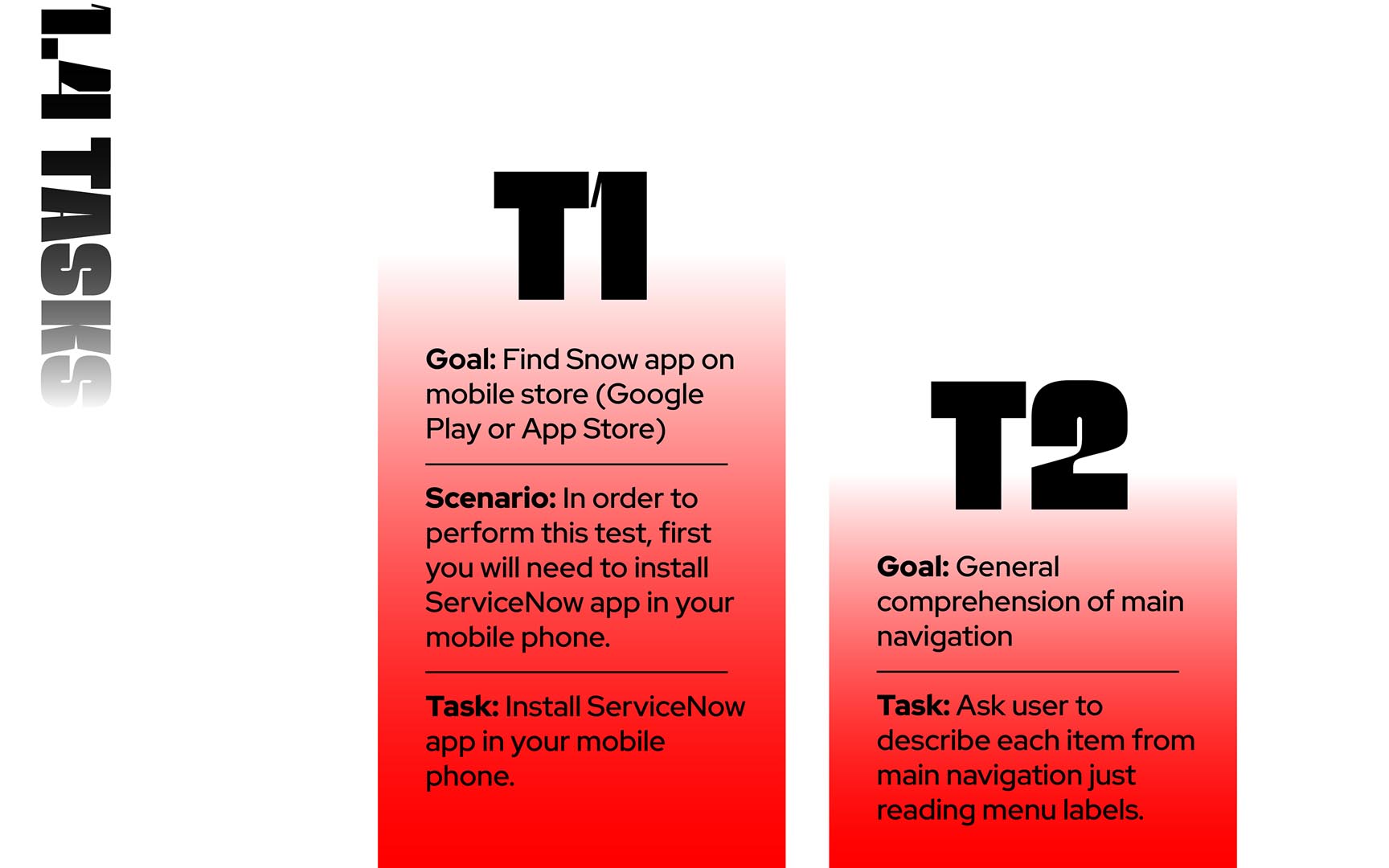 1.4 TASKS

T1

**Goal:** Find Snow app on mobile store (Google Play or App Store)

**Scenario:** In order to perform this test, first you will need to install ServiceNow app in your mobile phone.

**Task:** Install ServiceNow app in your mobile phone.

T2

**Goal:** General comprehension of main navigation

**Task:** Ask user to describe each item from main navigation just reading menu labels.